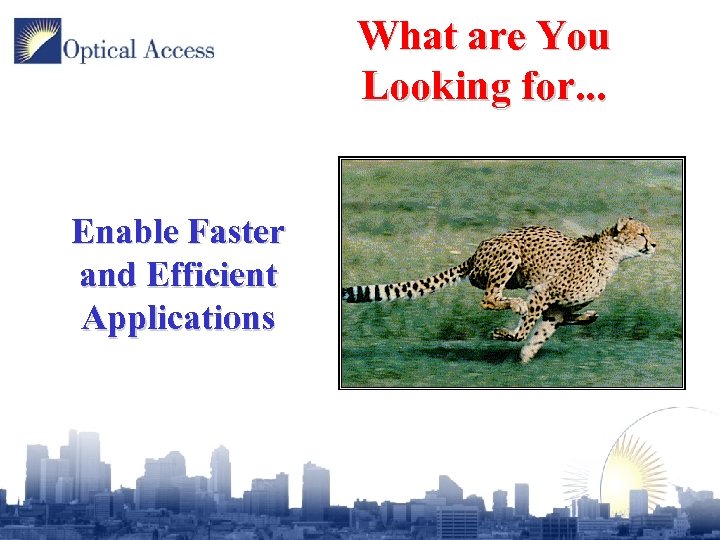 Optical Access

What are You Looking for...

Enable Faster and Efficient Applications